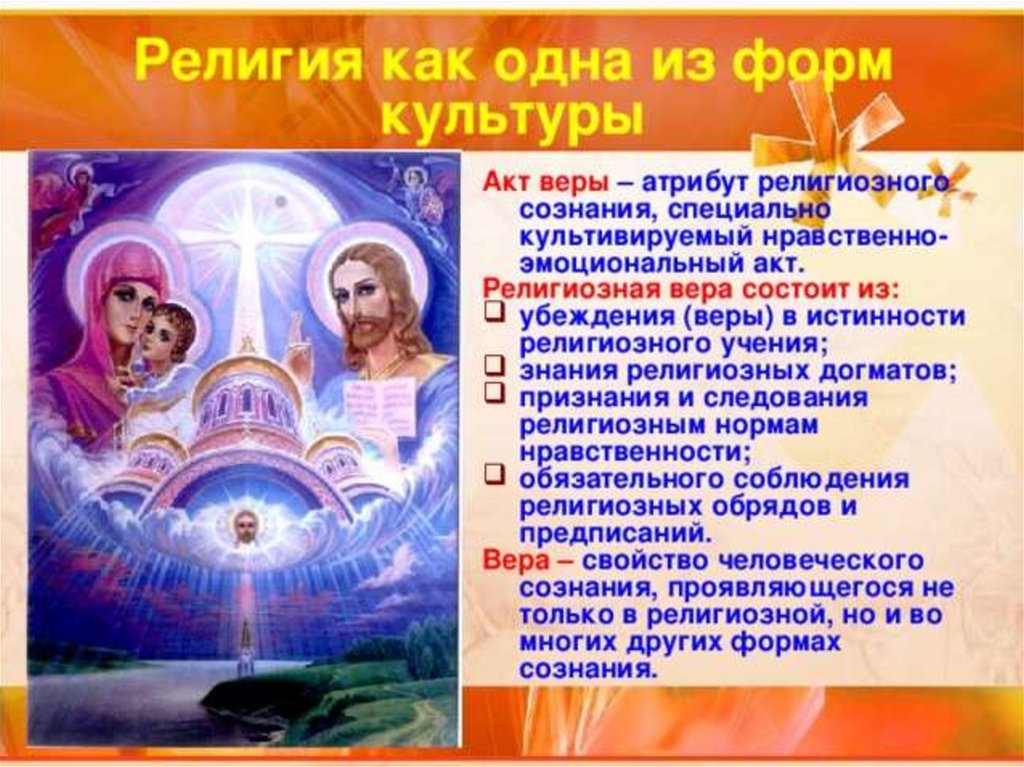 Религия как одна из форм культуры

Акт веры – атрибут религиозного сознания, специально культивируемый нравственно-эмоциональный акт.

Религиозная вера состоит из:
❑ убеждения (веры) в истинности религиозного учения;
❑ знания религиозных догматов;
❑ признания и следования религиозным нормам нравственности;
❑ обязательного соблюдения религиозных обрядов и предписаний.

Вера – свойство человеческого сознания, проявляющегося не только в религиозной, но и во многих других формах сознания.